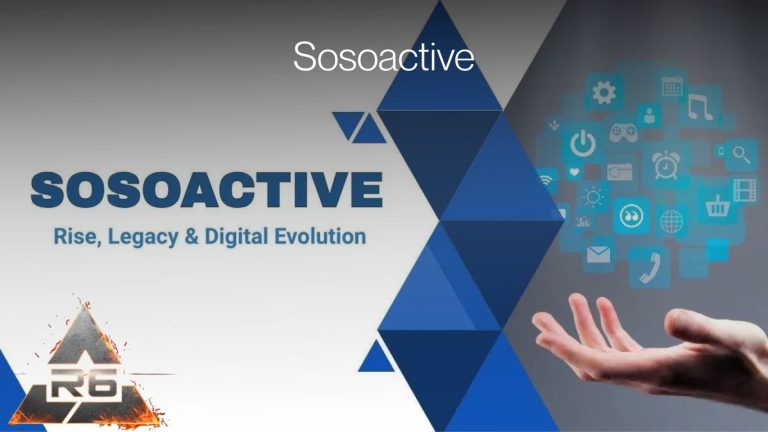 Sosoactive

SOSOACTIVE

Rise, Legacy & Digital Evolution

R6